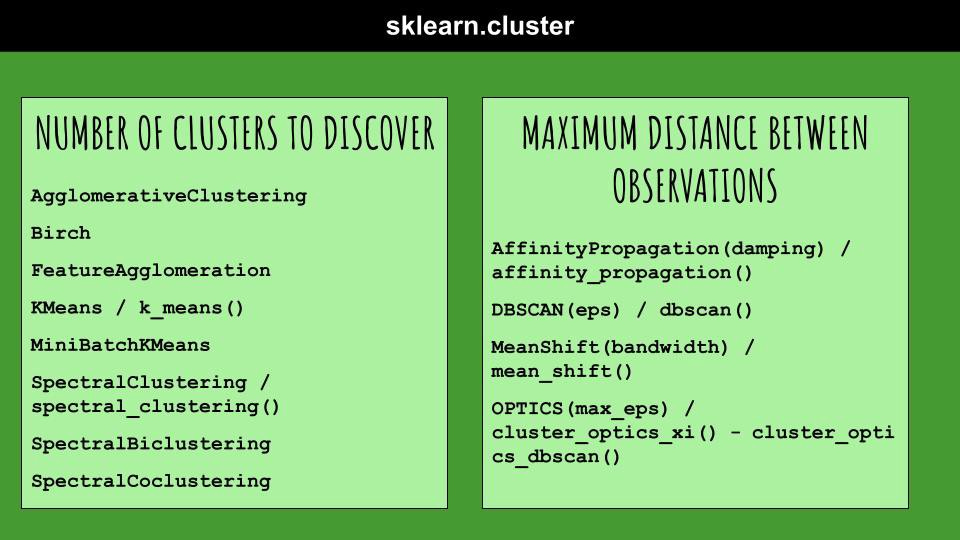 sklearn.cluster

NUMBER OF CLUSTERS TO DISCOVER

AgglomerativeClustering

Birch

FeatureAgglomeration

KMeans / k_means()

MiniBatchKMeans

SpectralClustering / spectral_clustering()

SpectralBiclustering

SpectralCoclustering

MAXIMUM DISTANCE BETWEEN OBSERVATIONS

AffinityPropagation(damping) / affinity_propagation()

DBSCAN(eps) / dbscan()

MeanShift(bandwidth) / mean_shift()

OPTICS(max_eps) / cluster_optics_xi() - cluster_optics_dbscan()